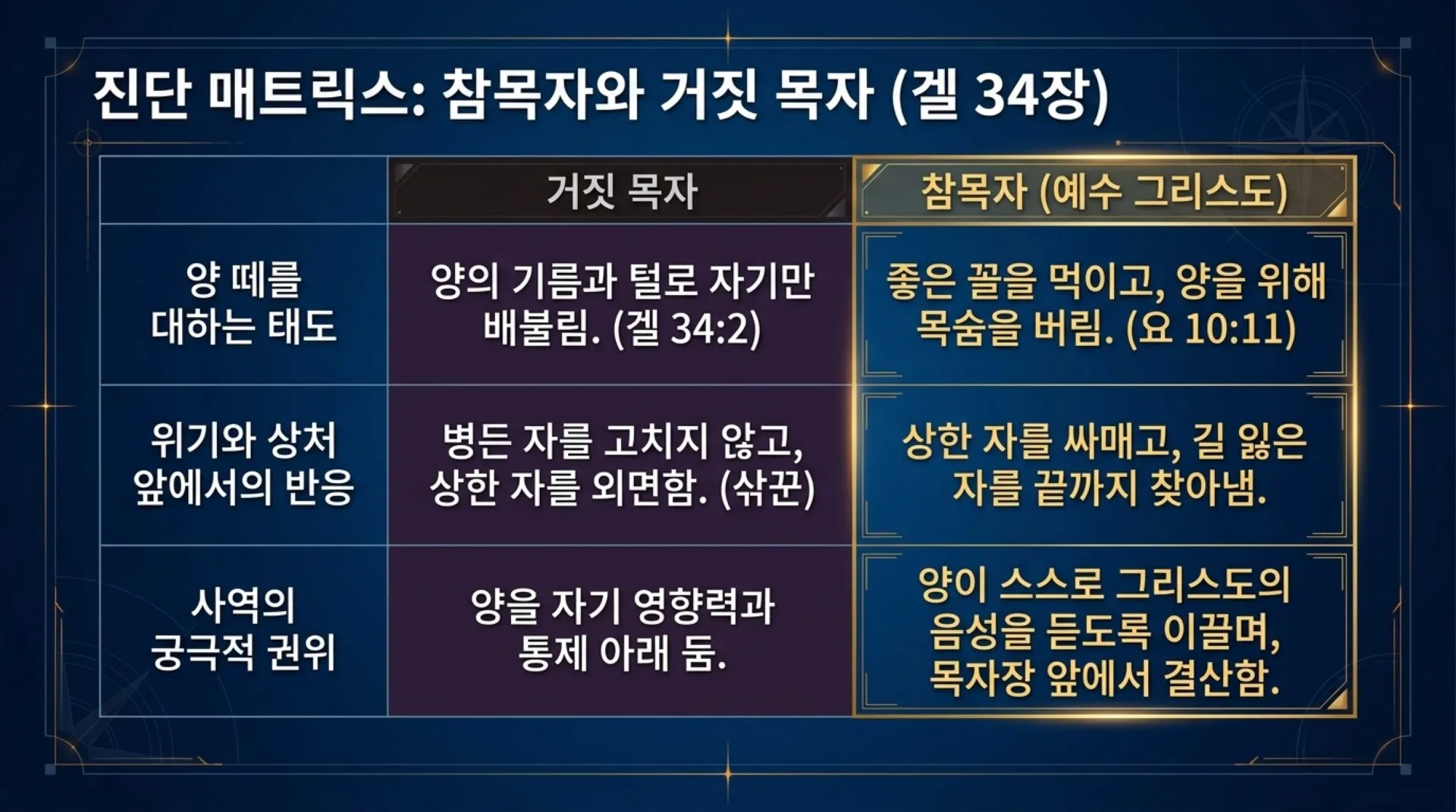 진단 매트릭스: 참목자와 거짓 목자 (겔 34장)

| | 거짓 목자 | 참목자 (예수 그리스도) |
|---|---|---|
| 양 떼를 대하는 태도 | 양의 기름과 털로 자기만 배불림. (겔 34:2) | 좋은 꼴을 먹이고, 양을 위해 목숨을 버림. (요 10:11) |
| 위기와 상처 앞에서의 반응 | 병든 자를 고치지 않고, 상한 자를 외면함. (삯꾼) | 상한 자를 싸매고, 길 잃은 자를 끝까지 찾아냄. |
| 사역의 궁극적 권위 | 양을 자기 영향력과 통제 아래 둠. | 양이 스스로 그리스도의 음성을 듣도록 이끌며, 목자장 앞에서 결산함. |